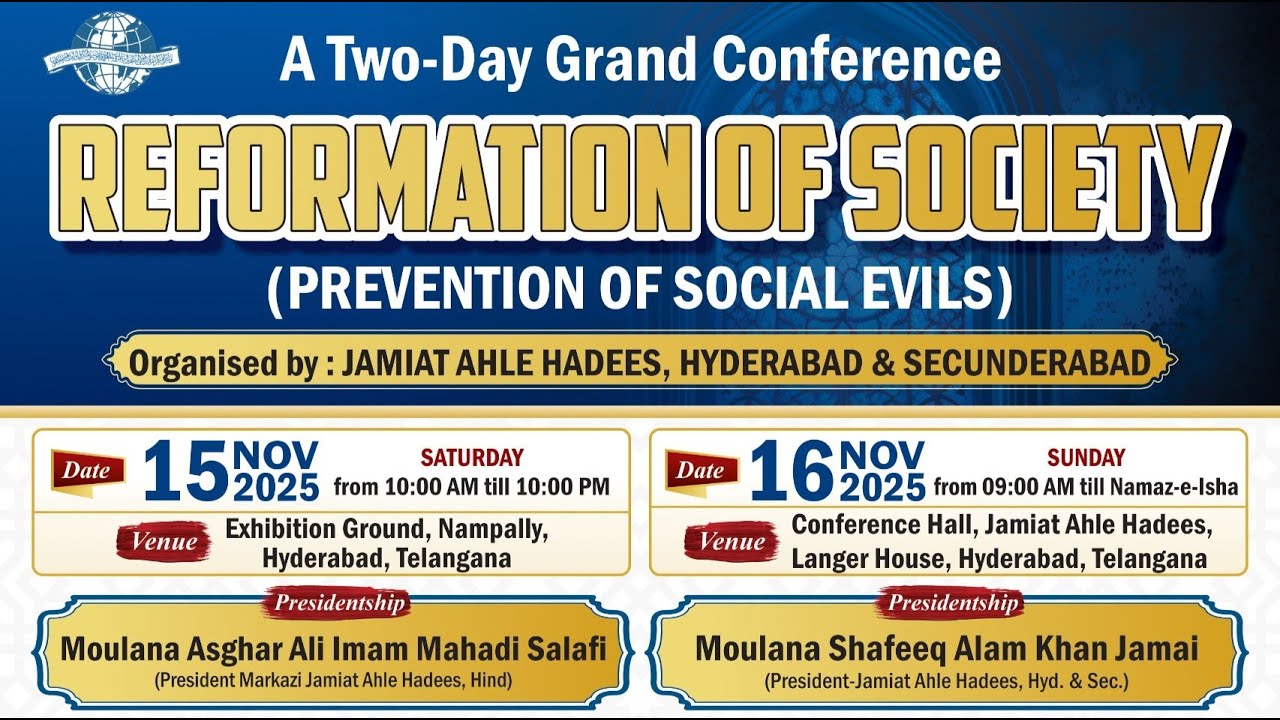 A Two-Day Grand Conference

REFORMATION OF SOCIETY

(PREVENTION OF SOCIAL EVILS)

Organised by : JAMIAT AHLE HADEES, HYDERABAD & SECUNDERABAD

Date 15 NOV 2025 SATURDAY from 10:00 AM till 10:00 PM

Venue Exhibition Ground, Nampally, Hyderabad, Telangana

Presidentship

Moulana Asghar Ali Imam Mahadi Salafi
(President Markazi Jamiat Ahle Hadees, Hind)

Date 16 NOV 2025 SUNDAY from 09:00 AM till Namaz-e-Isha

Venue Conference Hall, Jamiat Ahle Hadees, Langer House, Hyderabad, Telangana

Presidentship

Moulana Shafeeq Alam Khan Jamai
(President-Jamiat Ahle Hadees, Hyd. & Sec.)